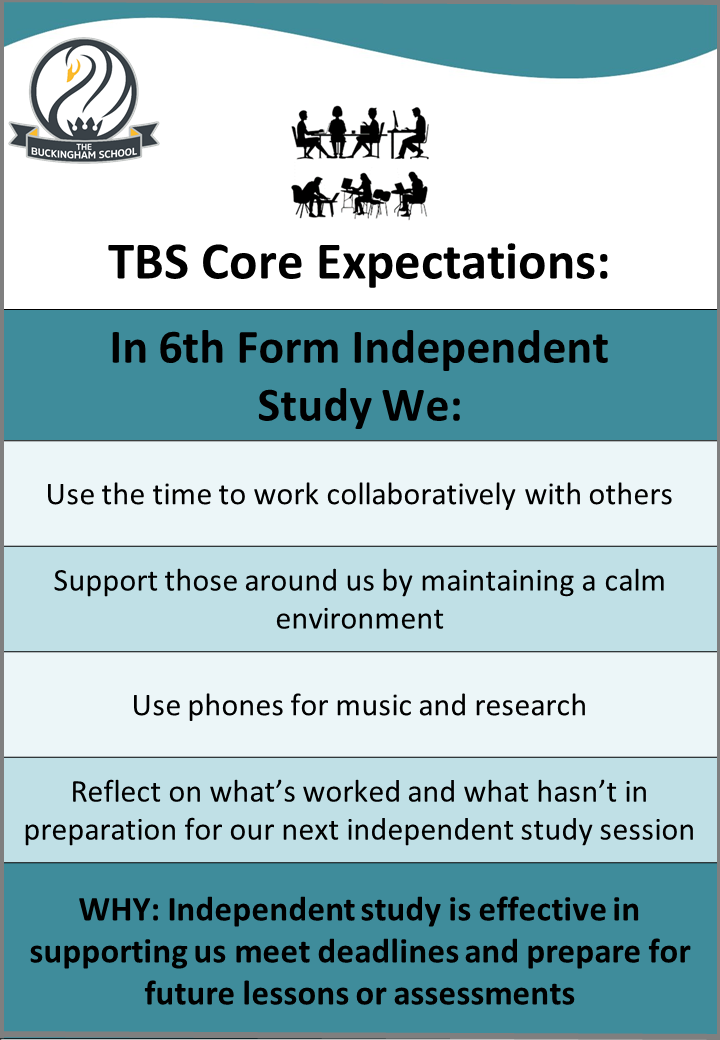 THE BUCKINGHAM SCHOOL

TBS Core Expectations:

In 6th Form Independent Study We:

Use the time to work collaboratively with others

Support those around us by maintaining a calm environment

Use phones for music and research

Reflect on what's worked and what hasn't in preparation for our next independent study session

WHY: Independent study is effective in supporting us meet deadlines and prepare for future lessons or assessments